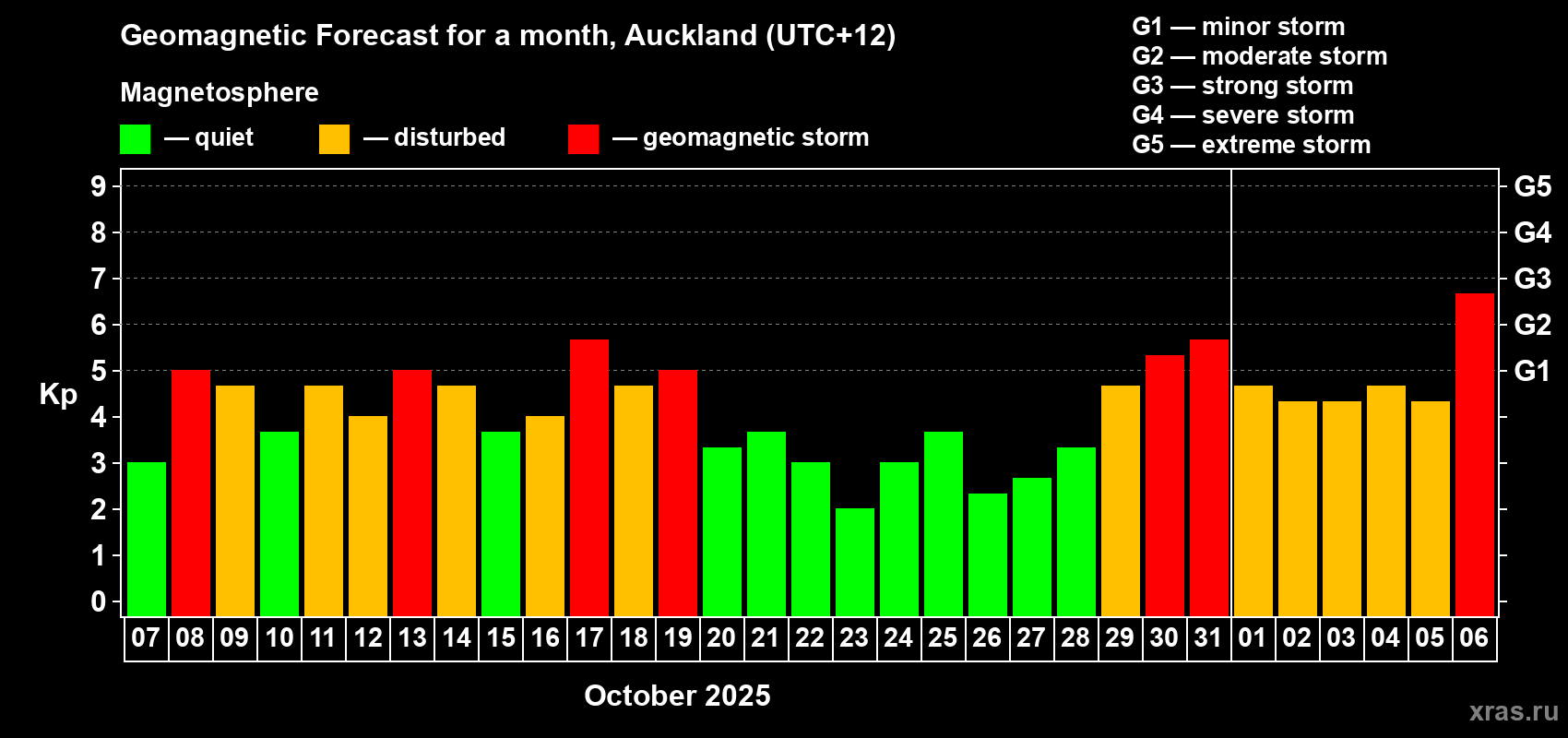 Geomagnetic Forecast for a month, Auckland (UTC+12)

Magnetosphere

— quiet — disturbed — geomagnetic storm

G1 — minor storm
G2 — moderate storm
G3 — strong storm
G4 — severe storm
G5 — extreme storm

Kp

9 8 7 6 5 4 3 2 1 0

G5 G4 G3 G2 G1

07 08 09 10 11 12 13 14 15 16 17 18 19 20 21 22 23 24 25 26 27 28 29 30 31 01 02 03 04 05 06

October 2025

xras.ru